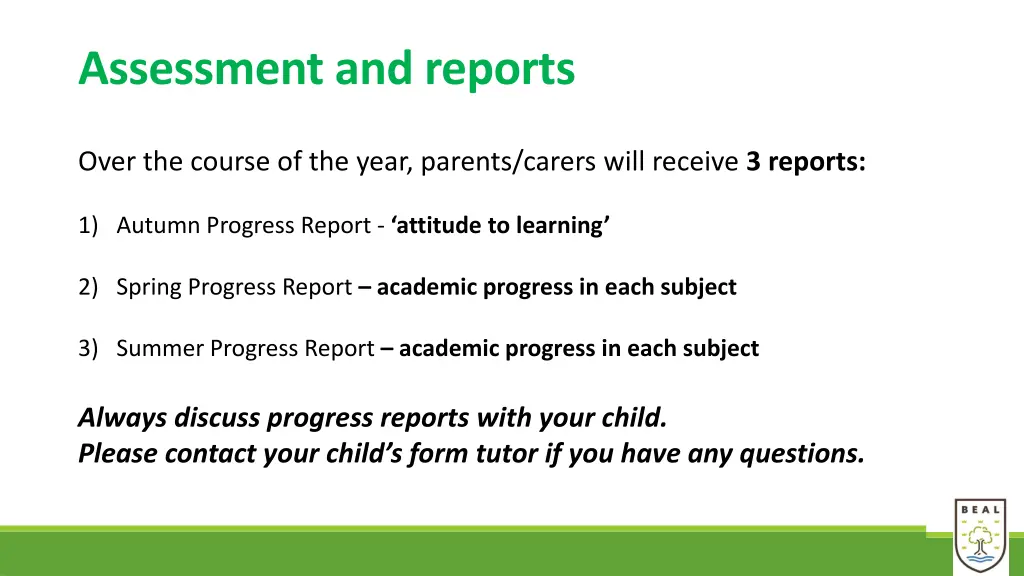 Assessment and reports

Over the course of the year, parents/carers will receive 3 reports:

1) Autumn Progress Report - ‘attitude to learning’

2) Spring Progress Report – academic progress in each subject

3) Summer Progress Report – academic progress in each subject

Always discuss progress reports with your child.
Please contact your child’s form tutor if you have any questions.

BEAL